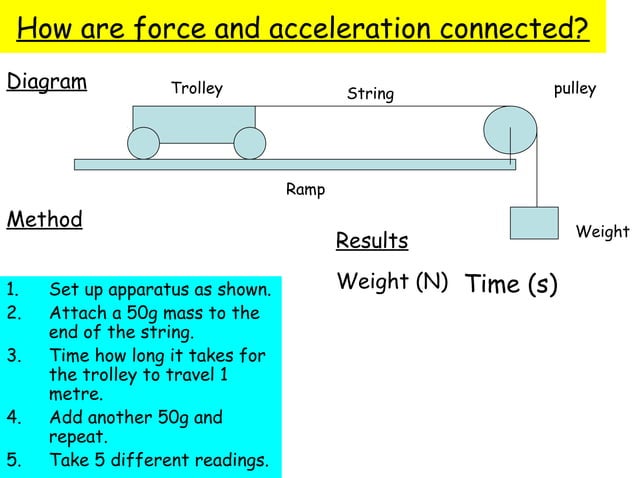 How are force and acceleration connected?

Diagram

Trolley

String

pulley

Ramp

Weight

Method

Results

Weight (N) Time (s)

1. Set up apparatus as shown.
2. Attach a 50g mass to the end of the string.
3. Time how long it takes for the trolley to travel 1 metre.
4. Add another 50g and repeat.
5. Take 5 different readings.